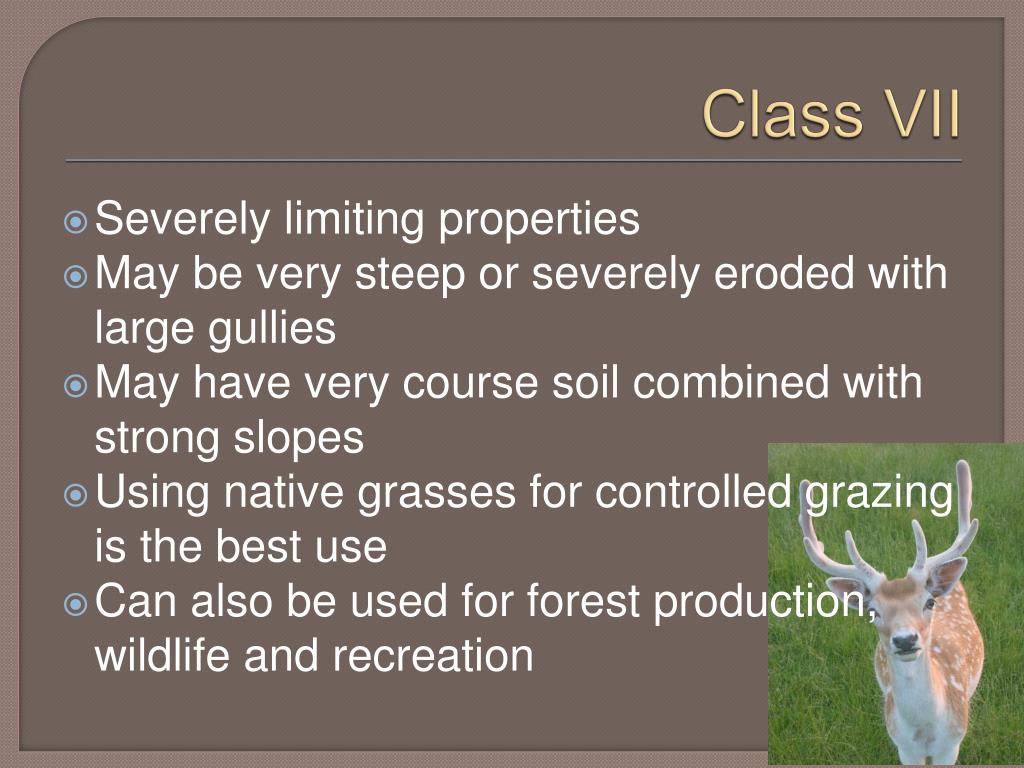 Class VII

Severely limiting properties
May be very steep or severely eroded with large gullies
May have very course soil combined with strong slopes
Using native grasses for controlled grazing is the best use
Can also be used for forest production, wildlife and recreation